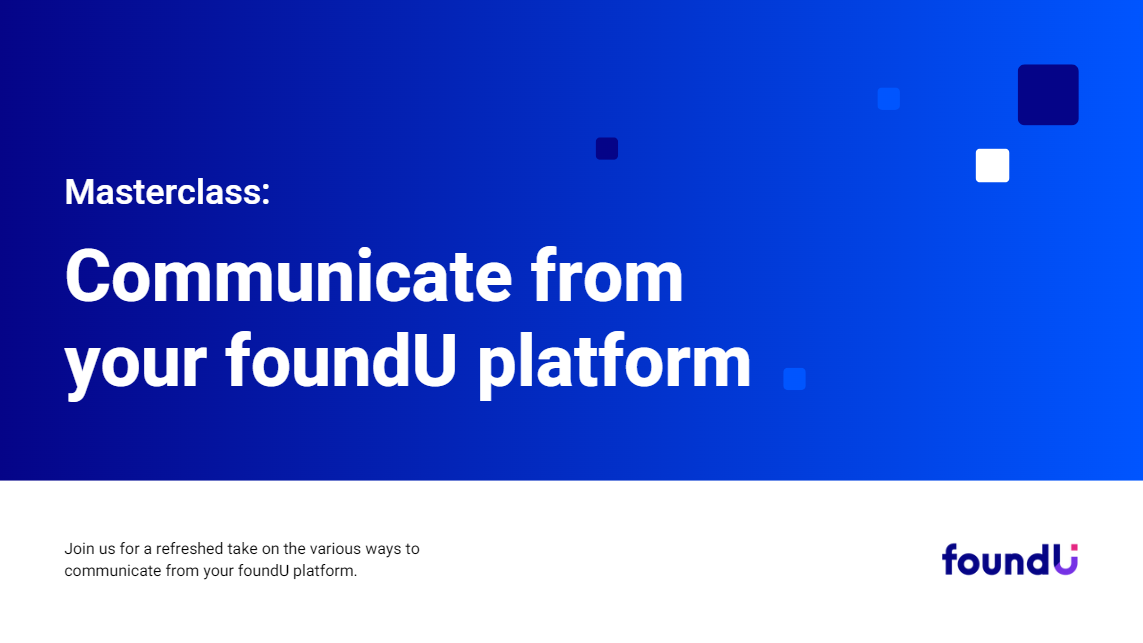 Masterclass:

Communicate from your foundU platform

Join us for a refreshed take on the various ways to communicate from your foundU platform.

foundU